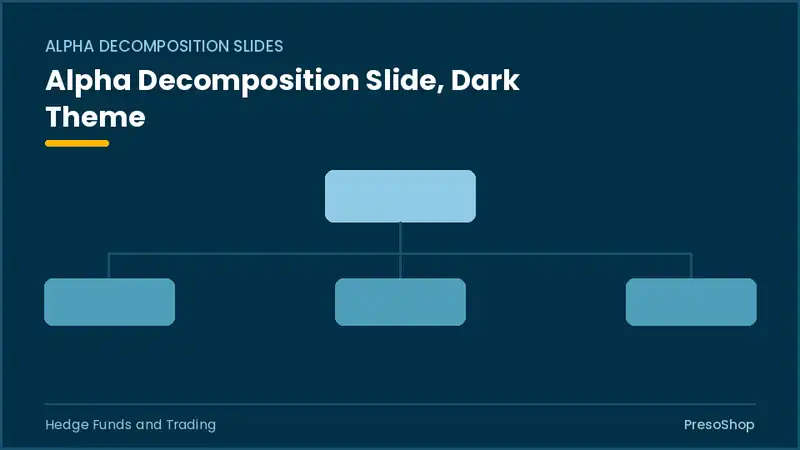 ALPHA DECOMPOSITION SLIDES

Alpha Decomposition Slide, Dark Theme

Hedge Funds and Trading

PresoShop